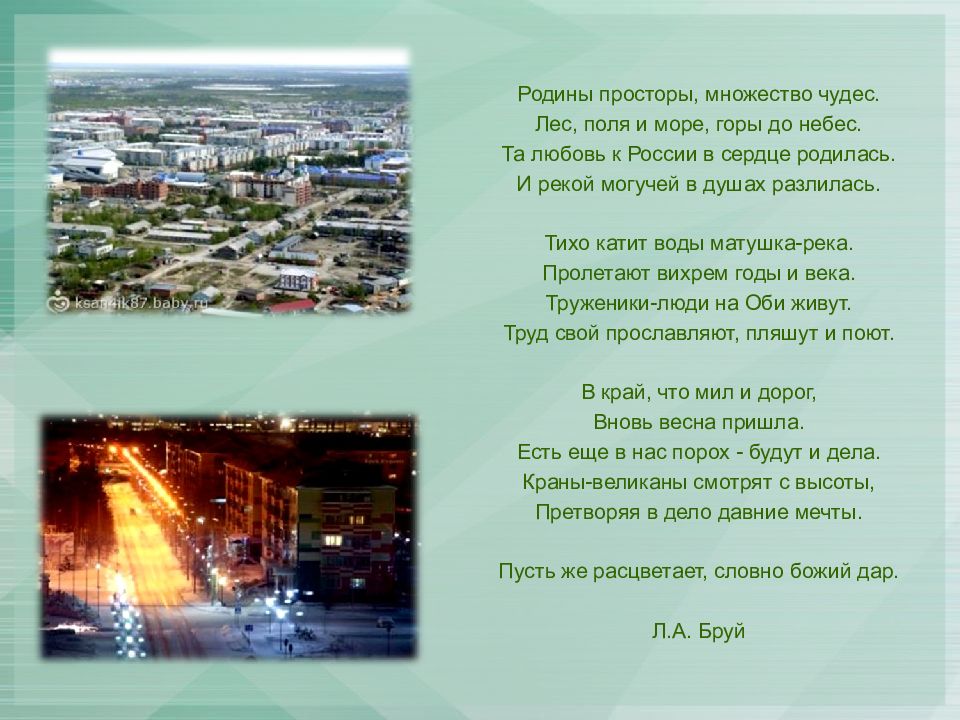 ksan4ik87.baby.ru

Родины просторы, множество чудес.
Лес, поля и море, горы до небес.
Та любовь к России в сердце родилась.
И рекой могучей в душах разлилась.

Тихо катит воды матушка-река.
Пролетают вихрем годы и века.
Труженики-люди на Оби живут.
Труд свой прославляют, пляшут и поют.

В край, что мил и дорог,
Вновь весна пришла.
Есть еще в нас порох - будут и дела.
Краны-великаны смотрят с высоты,
Претворяя в дело давние мечты.

Пусть же расцветает, словно божий дар.

Л.А. Бруй